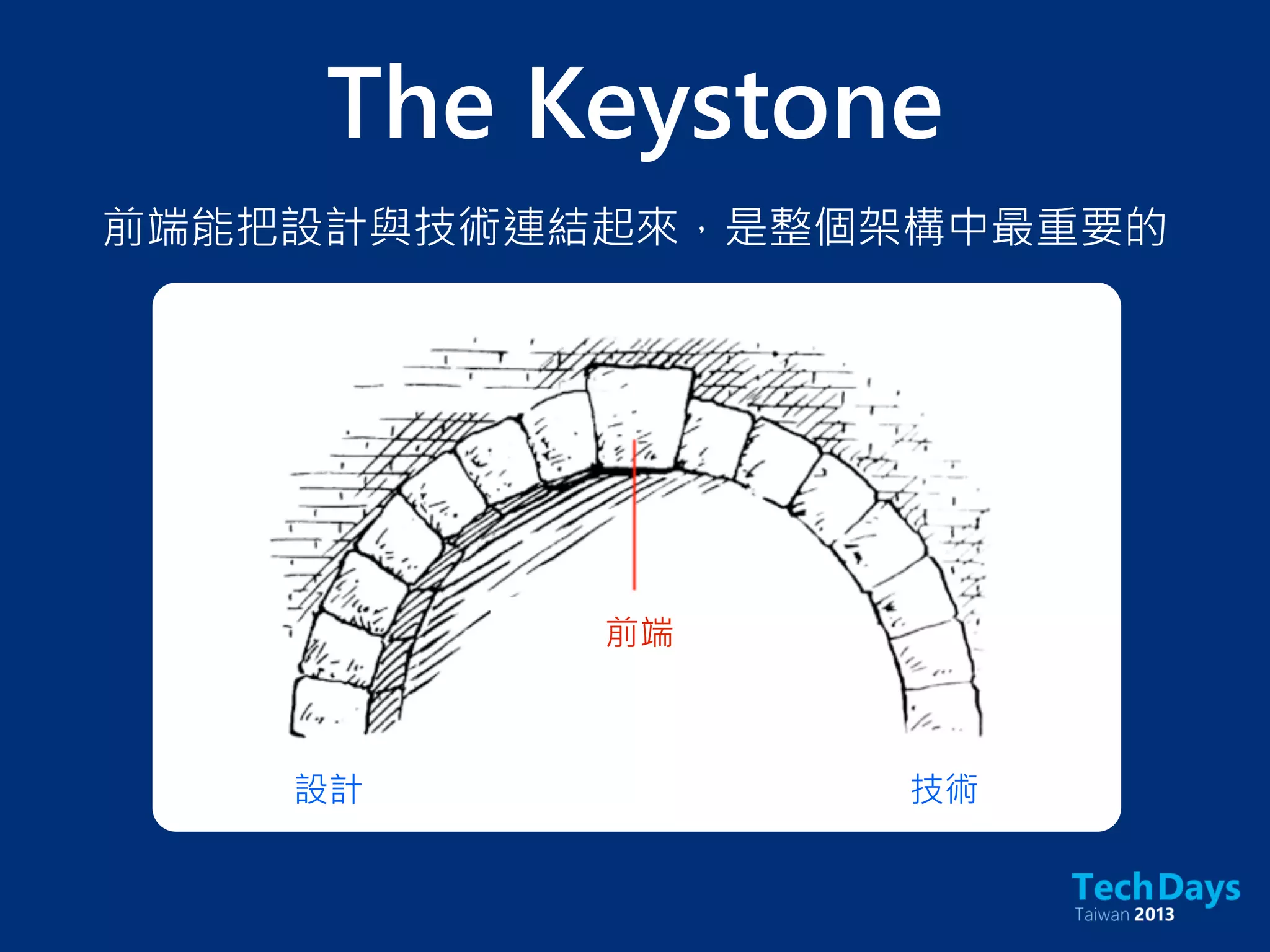 The Keystone

前端能把設計與技術連結起來，是整個架構中最重要的

前端

設計

技術

TechDays
Taiwan 2013